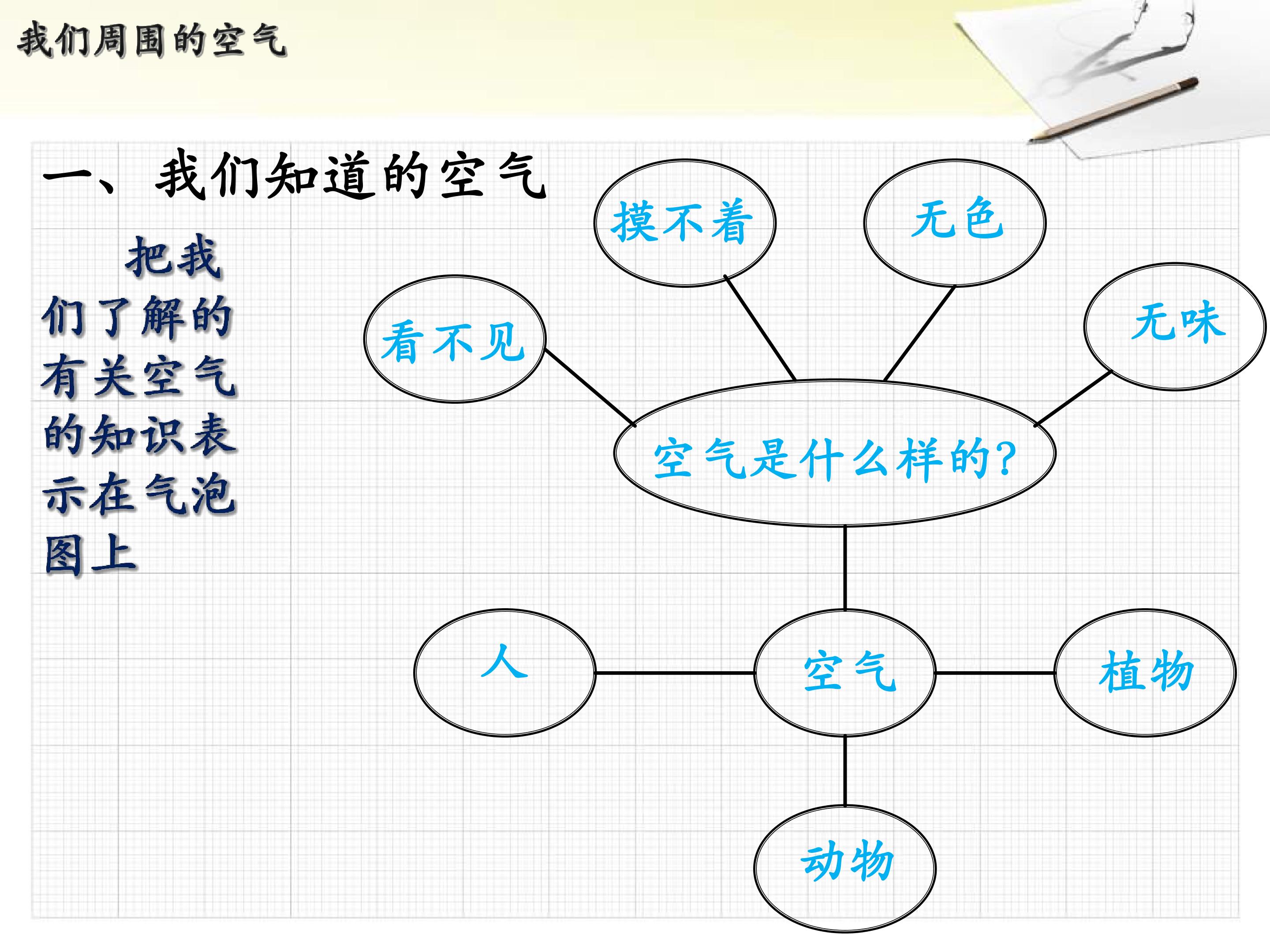 我们周围的空气

一、我们知道的空气

把我们了解的有关空气的知识表示在气泡图上

摸不着

无色

看不见

无味

空气是什么样的?

人

空气

植物

动物